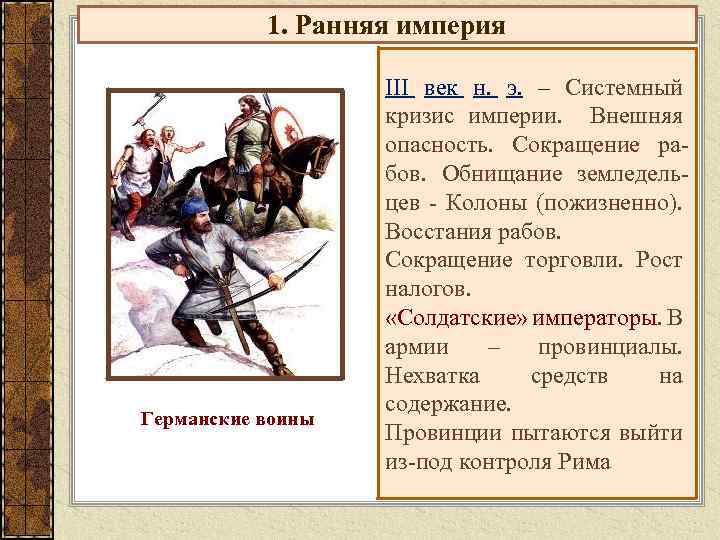 1. Ранняя империя

Германские воины

III век н. э. – Системный кризис империи. Внешняя опасность. Сокращение рабов. Обнищание земледельцев - Колоны (пожизненно). Восстания рабов.
Сокращение торговли. Рост налогов.
«Солдатские» императоры. В армии – провинциалы. Нехватка средств на содержание.
Провинции пытаются выйти из-под контроля Рима